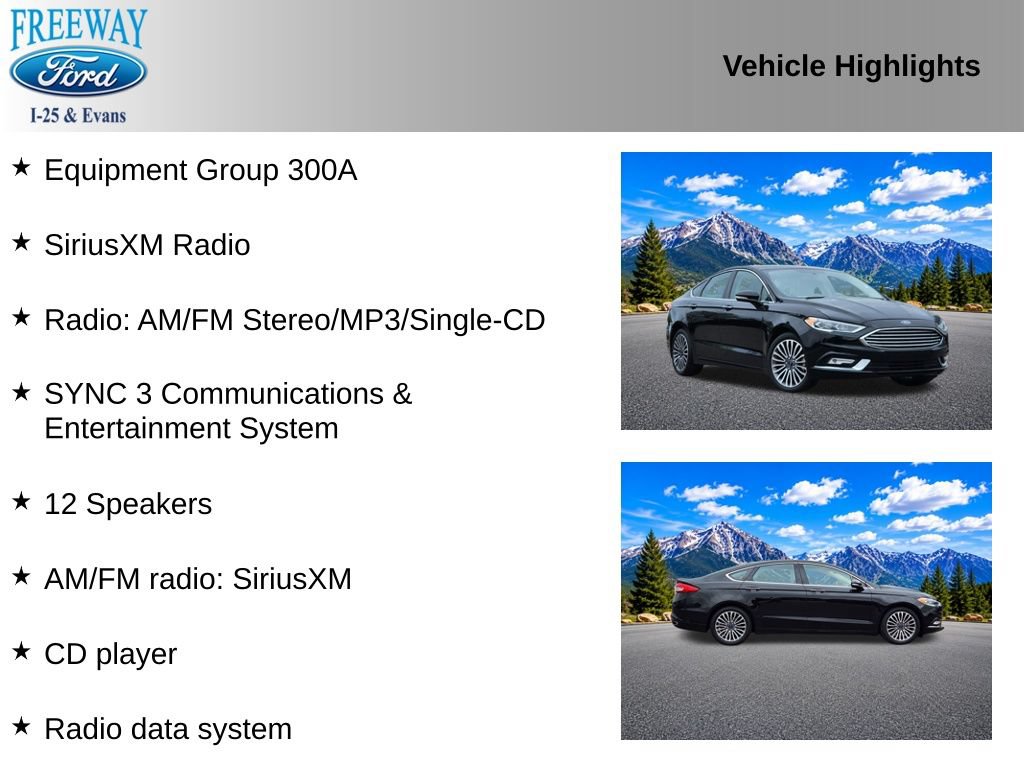 FREEWAY
Ford
I-25 & Evans

Vehicle Highlights

★ Equipment Group 300A

★ SiriusXM Radio

★ Radio: AM/FM Stereo/MP3/Single-CD

★ SYNC 3 Communications & Entertainment System

★ 12 Speakers

★ AM/FM radio: SiriusXM

★ CD player

★ Radio data system